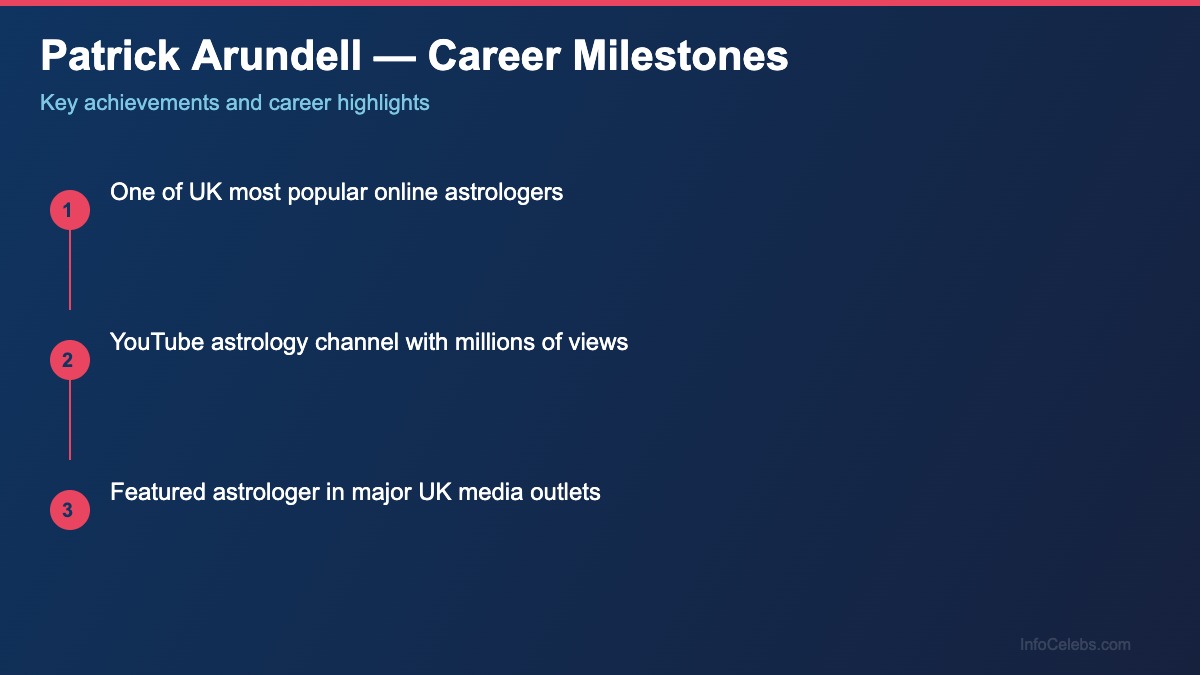 Patrick Arundell — Career Milestones

Key achievements and career highlights

1
One of UK most popular online astrologers

2
YouTube astrology channel with millions of views

3
Featured astrologer in major UK media outlets

InfoCelebs.com